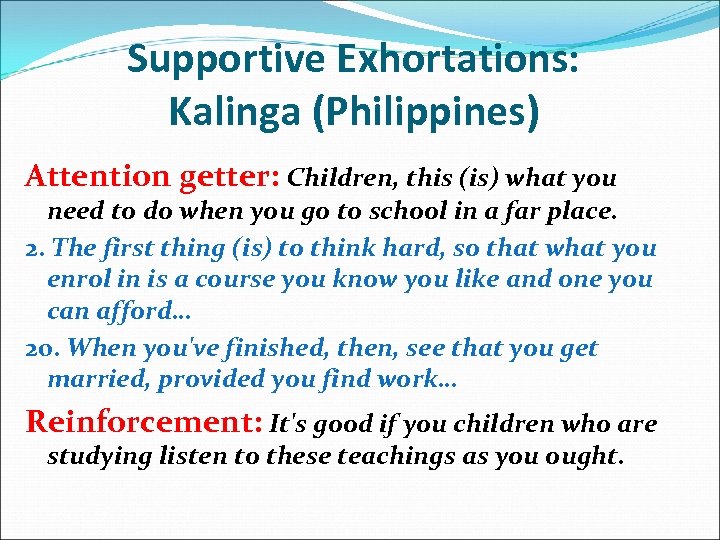 Supportive Exhortations: Kalinga (Philippines)

Attention getter: Children, this (is) what you need to do when you go to school in a far place.

2. The first thing (is) to think hard, so that what you enrol in is a course you know you like and one you can afford…

20. When you've finished, then, see that you get married, provided you find work…

Reinforcement: It's good if you children who are studying listen to these teachings as you ought.